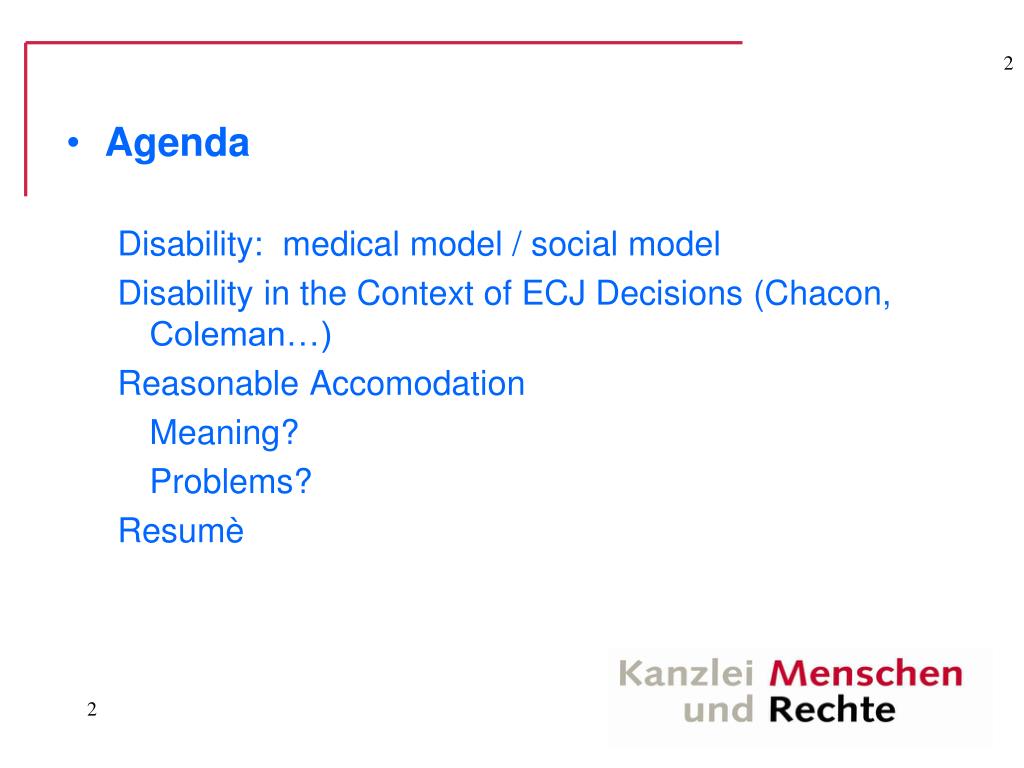 2

• Agenda

Disability: medical model / social model
Disability in the Context of ECJ Decisions (Chacon, Coleman…)
Reasonable Accomodation
Meaning?
Problems?
Resumè

2

Kanzlei Menschen und Rechte